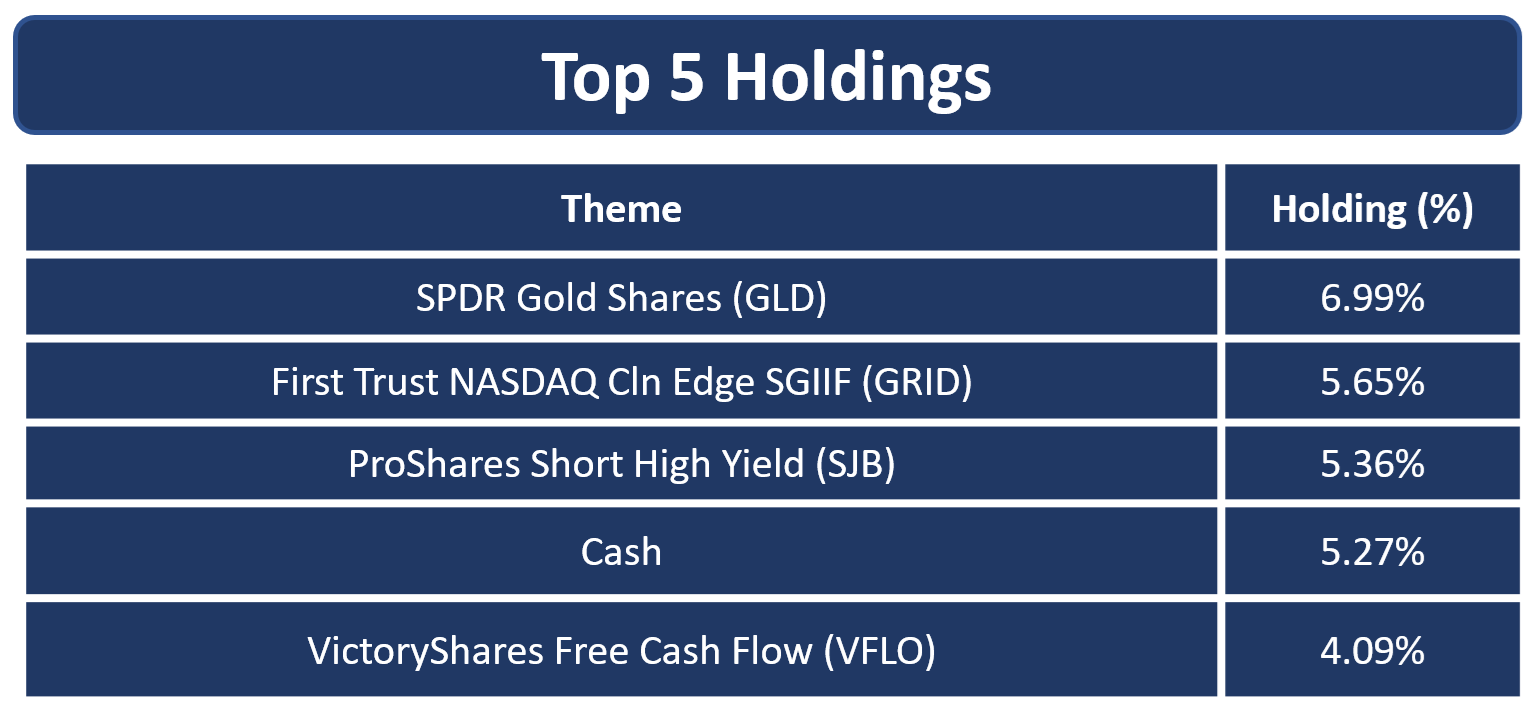 Top 5 Holdings

| Theme | Holding (%) |
|---|---|
| SPDR Gold Shares (GLD) | 6.99% |
| First Trust NASDAQ Cln Edge SGIIF (GRID) | 5.65% |
| ProShares Short High Yield (SJB) | 5.36% |
| Cash | 5.27% |
| VictoryShares Free Cash Flow (VFLO) | 4.09% |